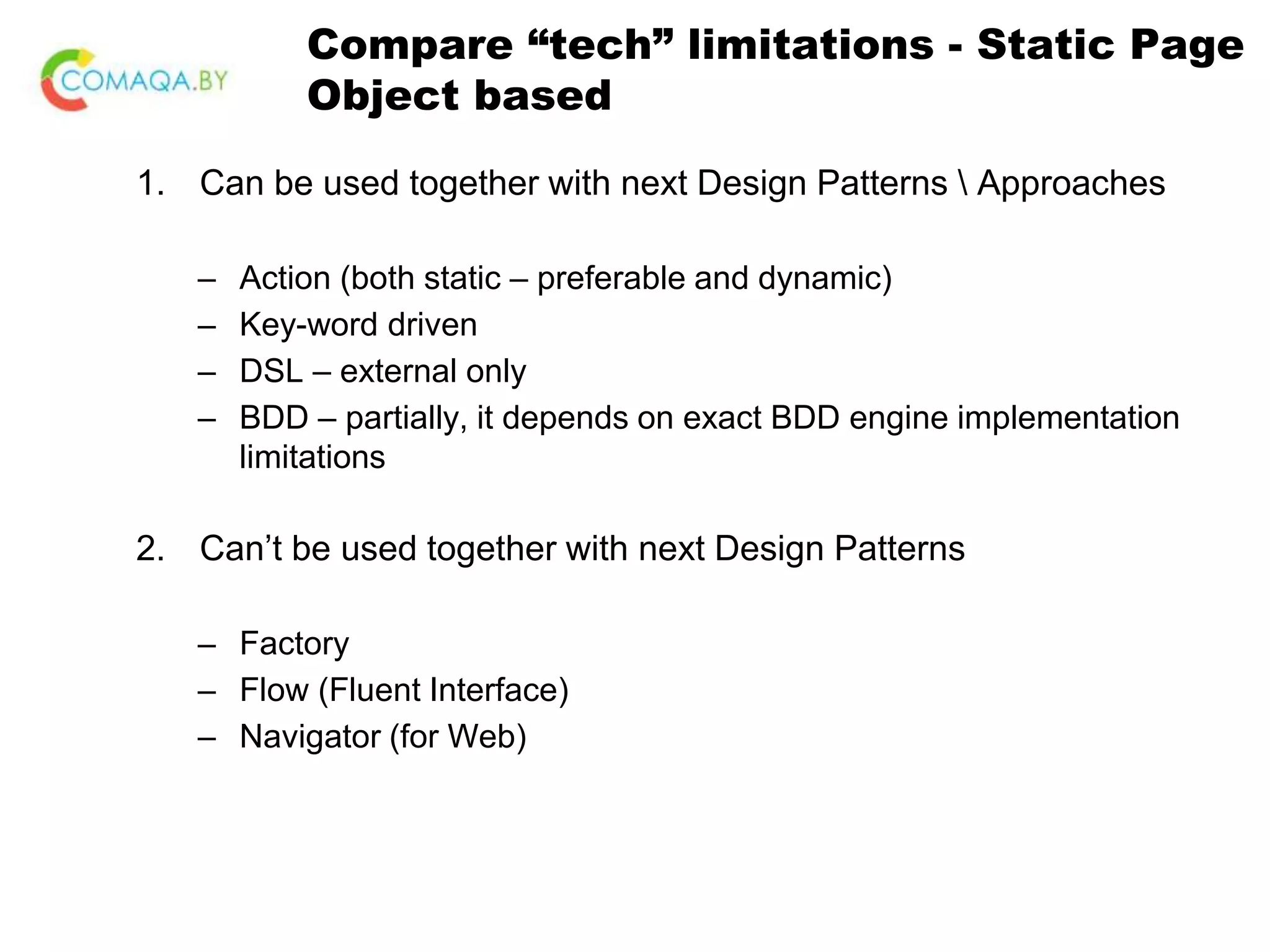 COMAQA.BY

Compare “tech” limitations - Static Page Object based

1. Can be used together with next Design Patterns \ Approaches

– Action (both static – preferable and dynamic)
– Key-word driven
– DSL – external only
– BDD – partially, it depends on exact BDD engine implementation limitations

2. Can’t be used together with next Design Patterns

– Factory
– Flow (Fluent Interface)
– Navigator (for Web)